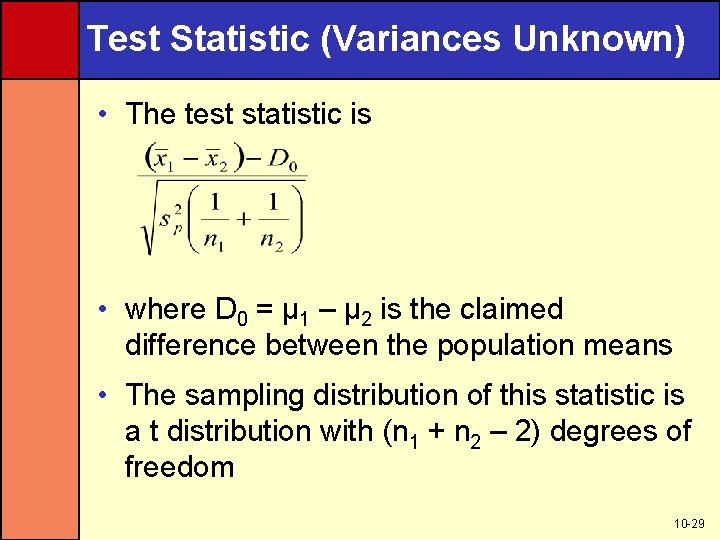 Test Statistic (Variances Unknown)

• The test statistic is

$\frac{(\bar{x}_1 - \bar{x}_2) - D_0}{\sqrt{s_p^2\left(\frac{1}{n_1} + \frac{1}{n_2}\right)}}$

• where $D_0 = \mu_1 - \mu_2$ is the claimed difference between the population means

• The sampling distribution of this statistic is a t distribution with $(n_1 + n_2 - 2)$ degrees of freedom

10-29